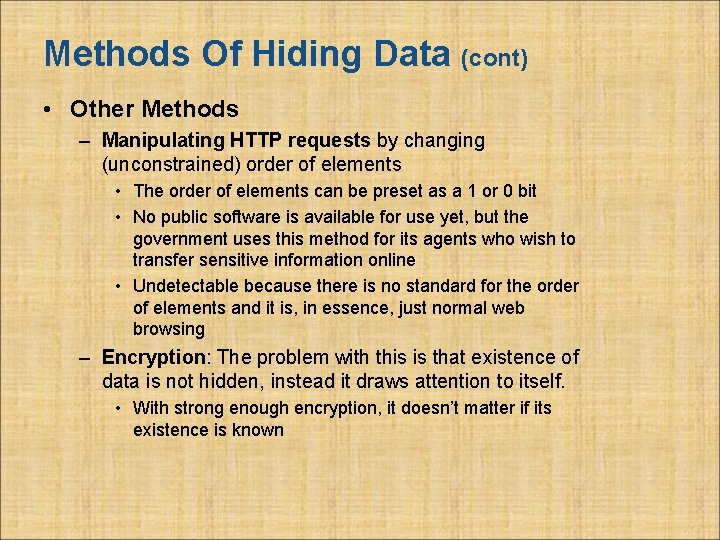 Methods Of Hiding Data (cont)

• Other Methods

– Manipulating HTTP requests by changing (unconstrained) order of elements

• The order of elements can be preset as a 1 or 0 bit

• No public software is available for use yet, but the government uses this method for its agents who wish to transfer sensitive information online

• Undetectable because there is no standard for the order of elements and it is, in essence, just normal web browsing

– Encryption: The problem with this is that existence of data is not hidden, instead it draws attention to itself.

• With strong enough encryption, it doesn't matter if its existence is known